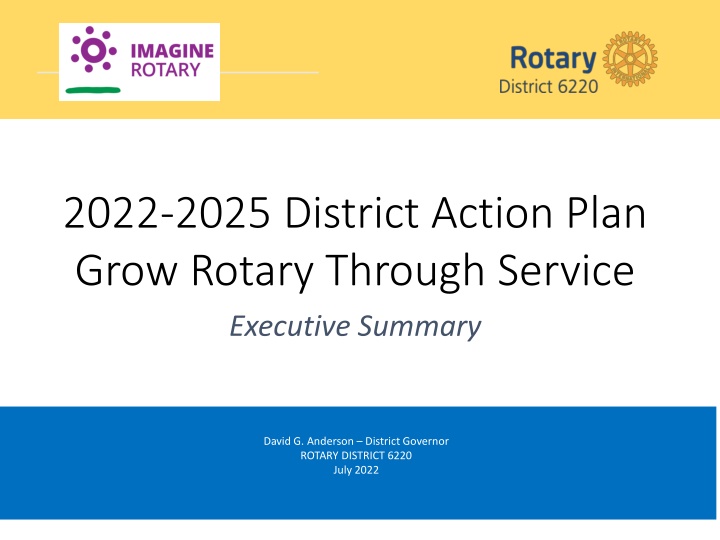 IMAGINE ROTARY

Rotary
District 6220

2022-2025 District Action Plan
Grow Rotary Through Service

Executive Summary

David G. Anderson – District Governor
ROTARY DISTRICT 6220
July 2022